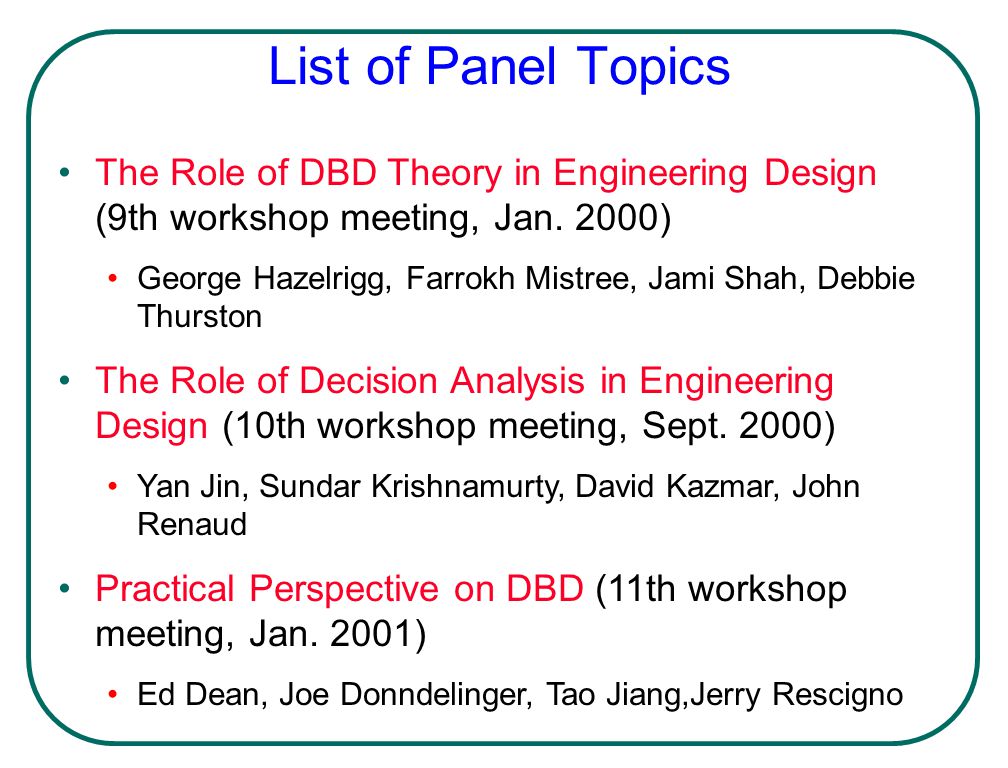 List of Panel Topics

• The Role of DBD Theory in Engineering Design (9th workshop meeting, Jan. 2000)

• George Hazelrigg, Farrokh Mistree, Jami Shah, Debbie Thurston

• The Role of Decision Analysis in Engineering Design (10th workshop meeting, Sept. 2000)

• Yan Jin, Sundar Krishnamurty, David Kazmar, John Renaud

• Practical Perspective on DBD (11th workshop meeting, Jan. 2001)

• Ed Dean, Joe Donndelinger, Tao Jiang,Jerry Rescigno